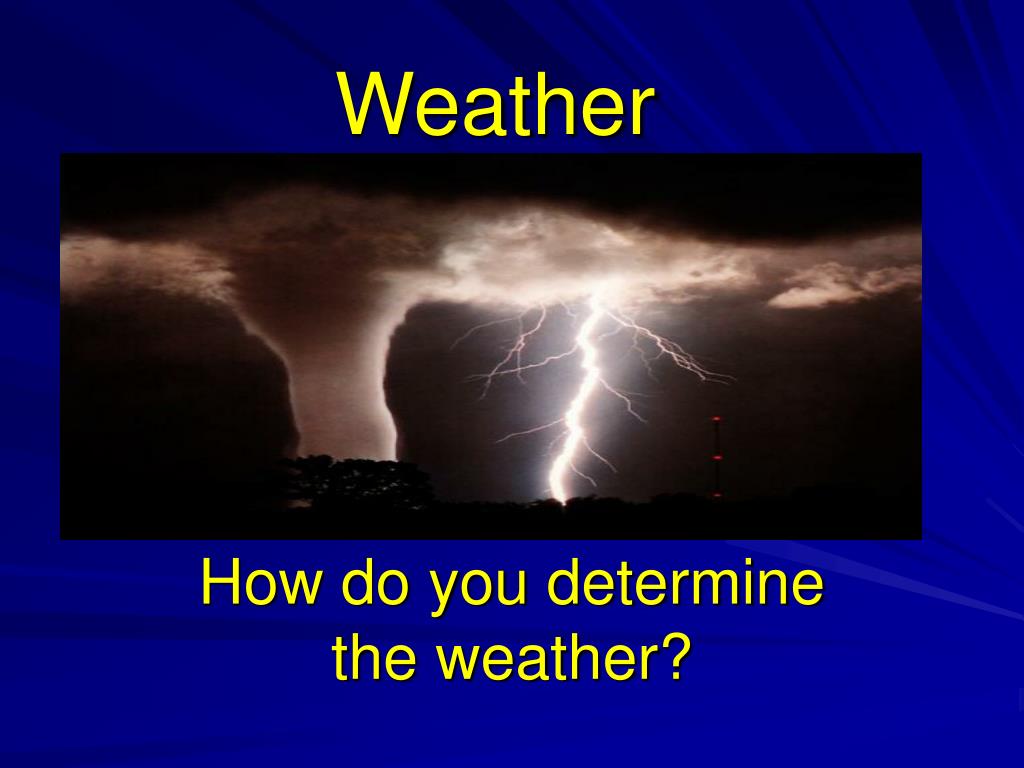 Weather

How do you determine the weather?